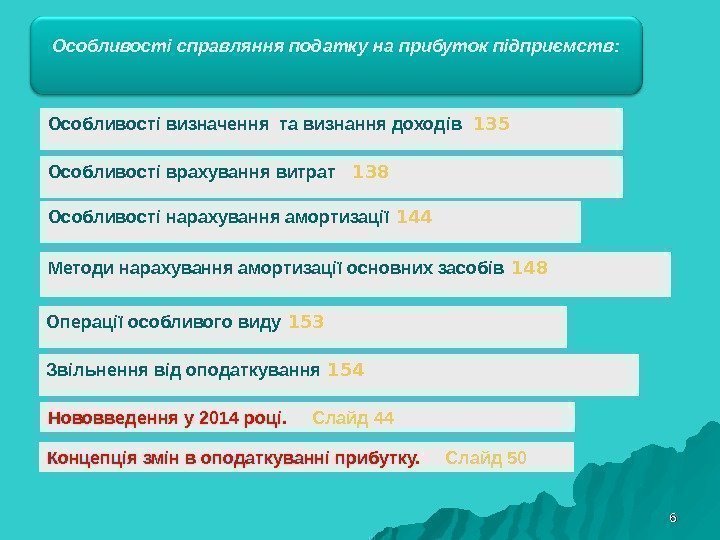 Особливості справляння податку на прибуток підприємств:

Особливості визначення та визнання доходів 135

Особливості врахування витрат 138

Особливості нарахування амортизації 144

Методи нарахування амортизації основних засобів 148

Операції особливого виду 153

Звільнення від оподаткування 154

Нововведення у 2014 році. Слайд 44

Концепція змін в оподаткуванні прибутку. Слайд 50

6